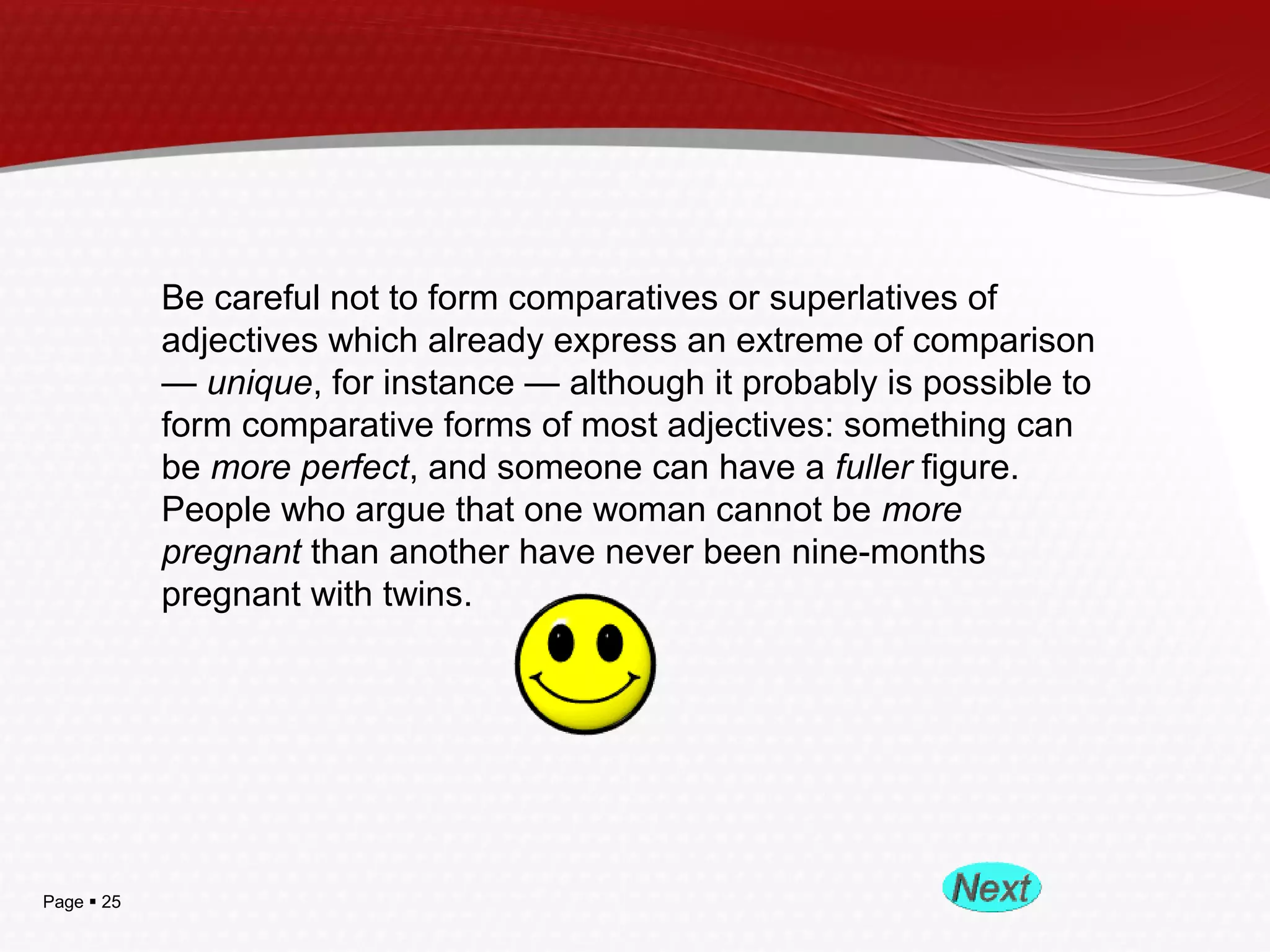 Be careful not to form comparatives or superlatives of adjectives which already express an extreme of comparison — unique, for instance — although it probably is possible to form comparative forms of most adjectives: something can be more perfect, and someone can have a fuller figure. People who argue that one woman cannot be more pregnant than another have never been nine-months pregnant with twins.

Page ▪ 25

Next